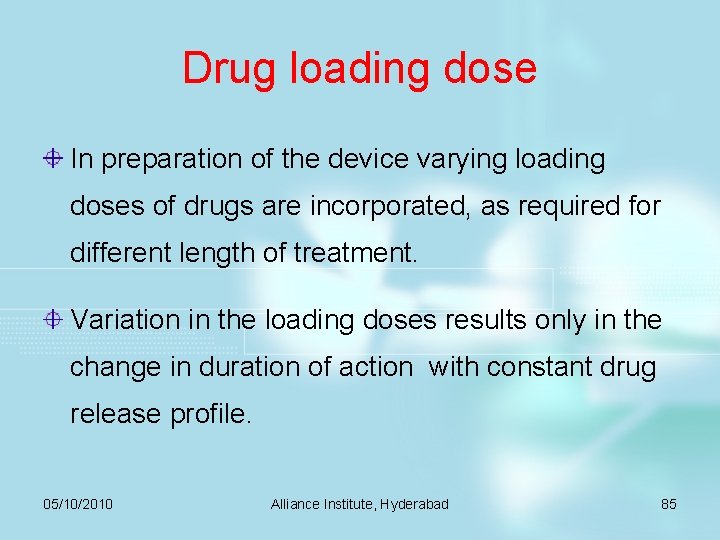 Drug loading dose

In preparation of the device varying loading doses of drugs are incorporated, as required for different length of treatment.

Variation in the loading doses results only in the change in duration of action  with constant drug release profile.

05/10/2010

Alliance Institute, Hyderabad

85